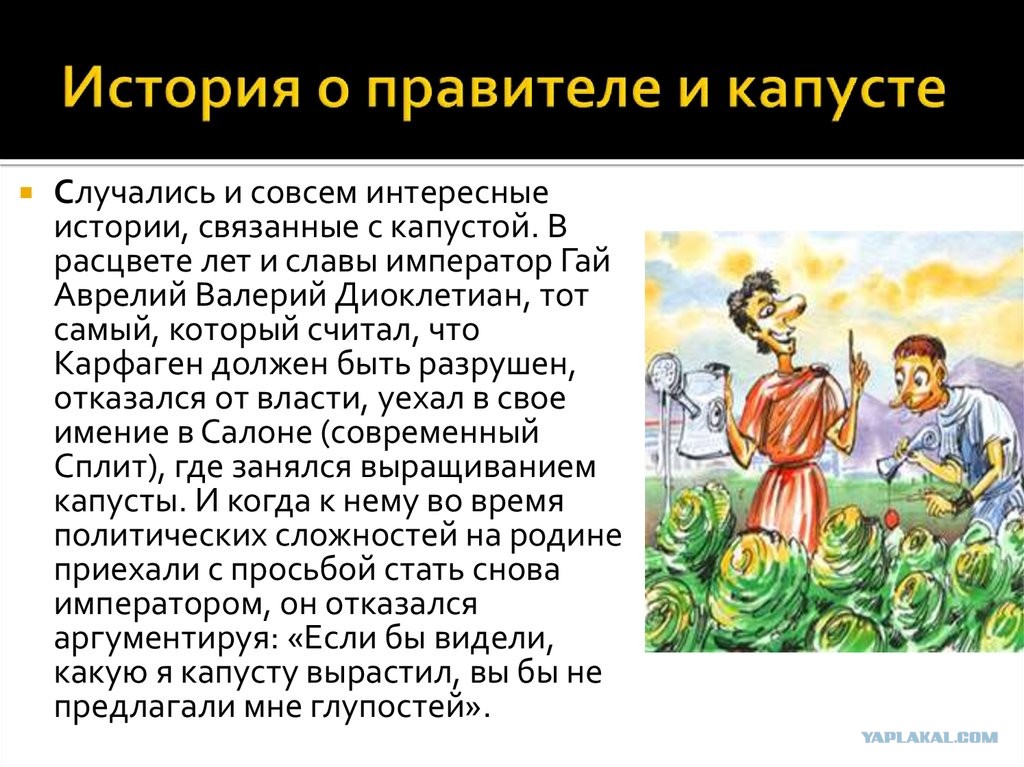 История о правителе и капусте

Случались и совсем интересные истории, связанные с капустой. В расцвете лет и славы император Гай Аврелий Валерий Диоклетиан, тот самый, который считал, что Карфаген должен быть разрушен, отказался от власти, уехал в свое имение в Салоне (современный Сплит), где занялся выращиванием капусты. И когда к нему во время политических сложностей на родине приехали с просьбой стать снова императором, он отказался аргументируя: «Если бы видели, какую я капусту вырастил, вы бы не предлагали мне глупостей».

YAPLAKAL.COM